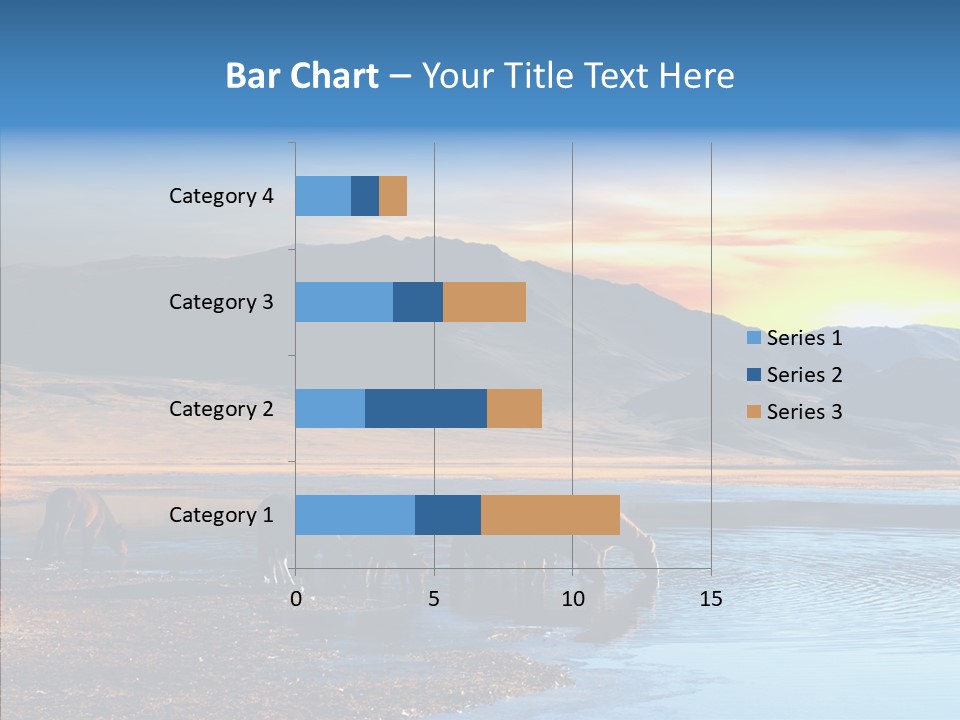 Bar Chart – Your Title Text Here

Category 4
Category 3
Category 2
Category 1

0
5
10
15

Series 1
Series 2
Series 3